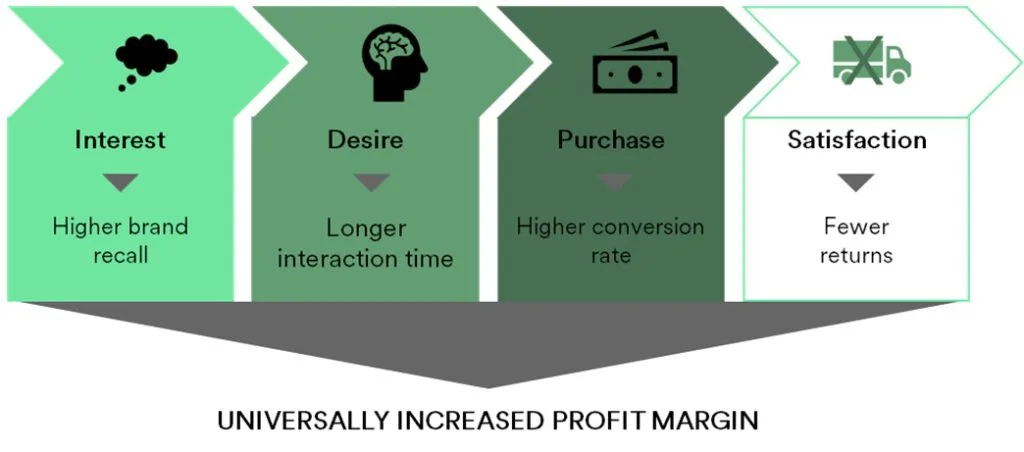 Interest
Higher brand recall

Desire
Longer interaction time

Purchase
Higher conversion rate

Satisfaction
Fewer returns

UNIVERSALLY INCREASED PROFIT MARGIN